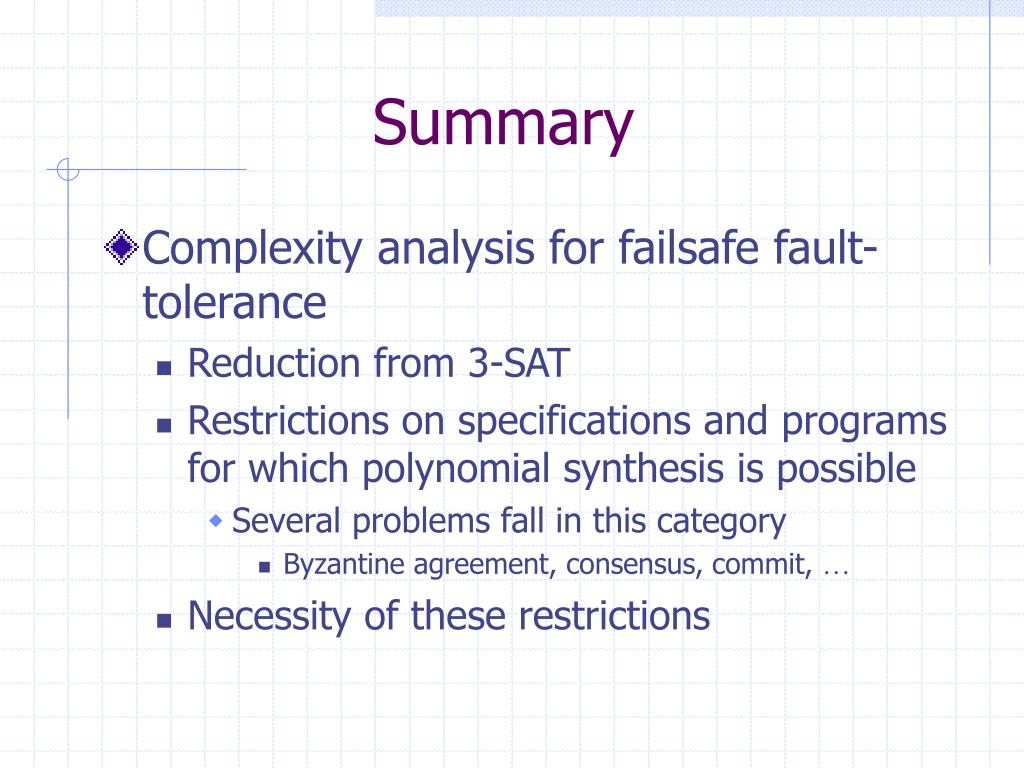 Summary

Complexity analysis for failsafe fault-tolerance

Reduction from 3-SAT

Restrictions on specifications and programs for which polynomial synthesis is possible

Several problems fall in this category

Byzantine agreement, consensus, commit, …

Necessity of these restrictions